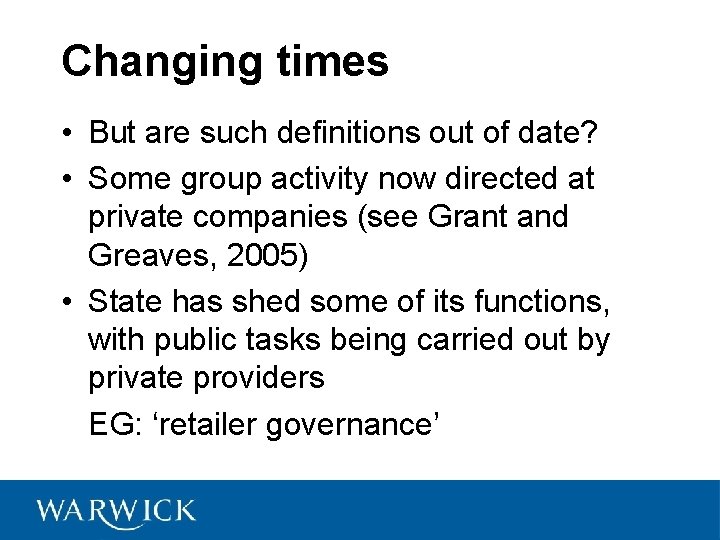 Changing times

• But are such definitions out of date?
• Some group activity now directed at private companies (see Grant and Greaves, 2005)
• State has shed some of its functions, with public tasks being carried out by private providers

EG: ‘retailer governance’

WARWICK